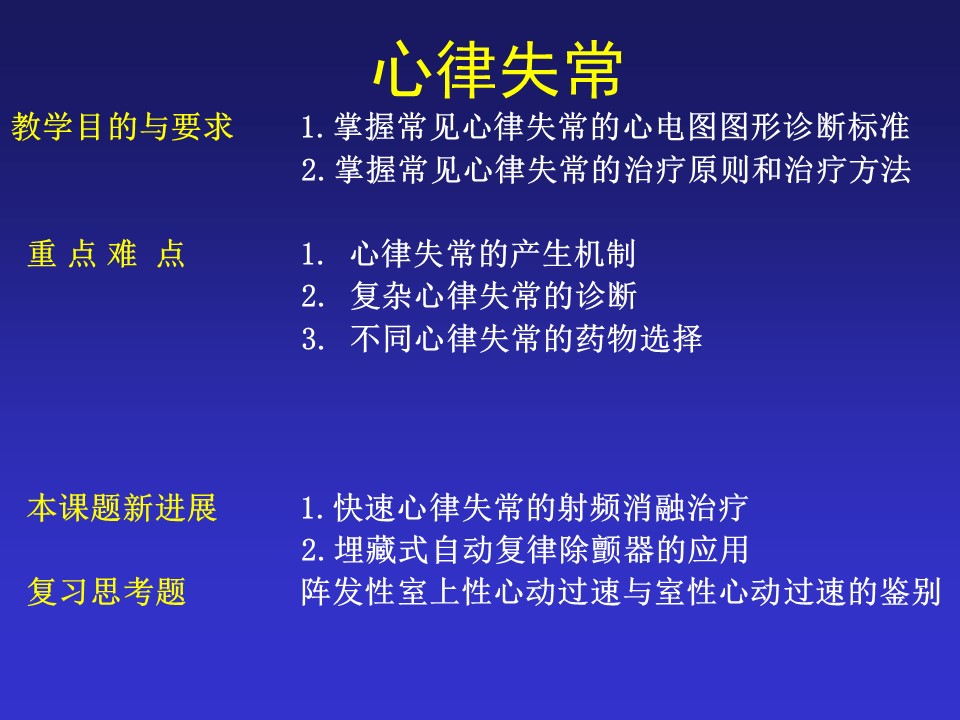 心律失常

教学目的与要求　1. 掌握常见心律失常的心电图图形诊断标准
2. 掌握常见心律失常的治疗原则和治疗方法

重 点 难 点　1. 心律失常的产生机制
2. 复杂心律失常的诊断
3. 不同心律失常的药物选择

本课题新进展　1. 快速心律失常的射频消融治疗
2. 埋藏式自动复律除颤器的应用

复习思考题　阵发性室上性心动过速与室性心动过速的鉴别